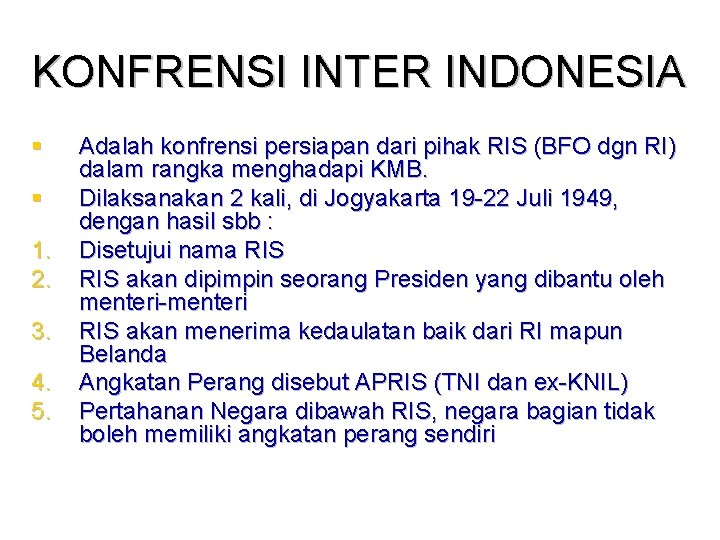 KONFRENSI INTER INDONESIA

▪ Adalah konfrensi persiapan dari pihak RIS (BFO dgn RI) dalam rangka menghadapi KMB.
▪ Dilaksanakan 2 kali, di Jogyakarta 19-22 Juli 1949, dengan hasil sbb :
1. Disetujui nama RIS
2. RIS akan dipimpin seorang Presiden yang dibantu oleh menteri-menteri
3. RIS akan menerima kedaulatan baik dari RI mapun Belanda
4. Angkatan Perang disebut APRIS (TNI dan ex-KNIL)
5. Pertahanan Negara dibawah RIS, negara bagian tidak boleh memiliki angkatan perang sendiri